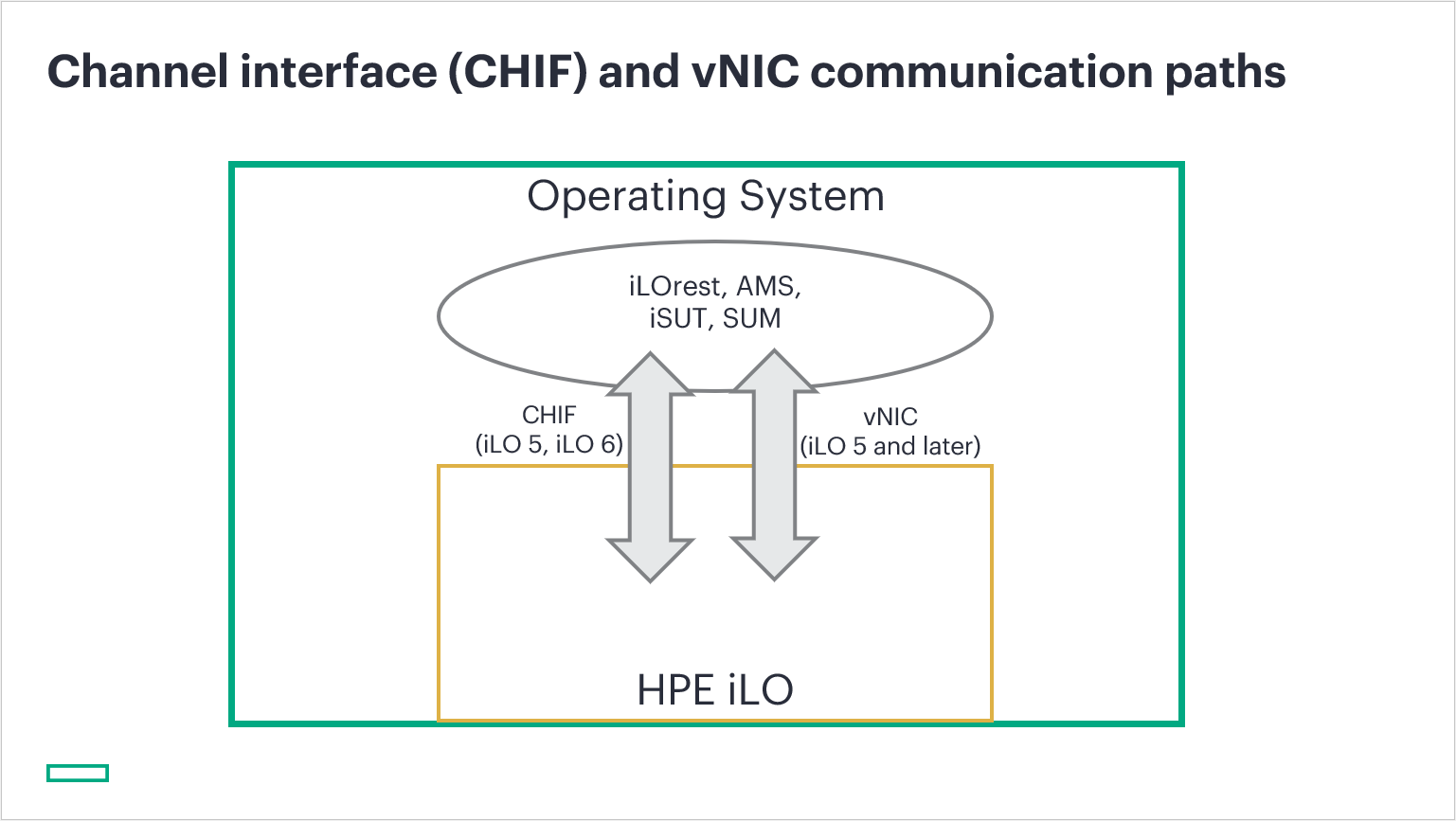 Channel interface (CHIF) and vNIC communication paths

Operating System

iLOrest, AMS, iSUT, SUM

CHIF (iLO 5, iLO 6)

vNIC (iLO 5 and later)

HPE iLO